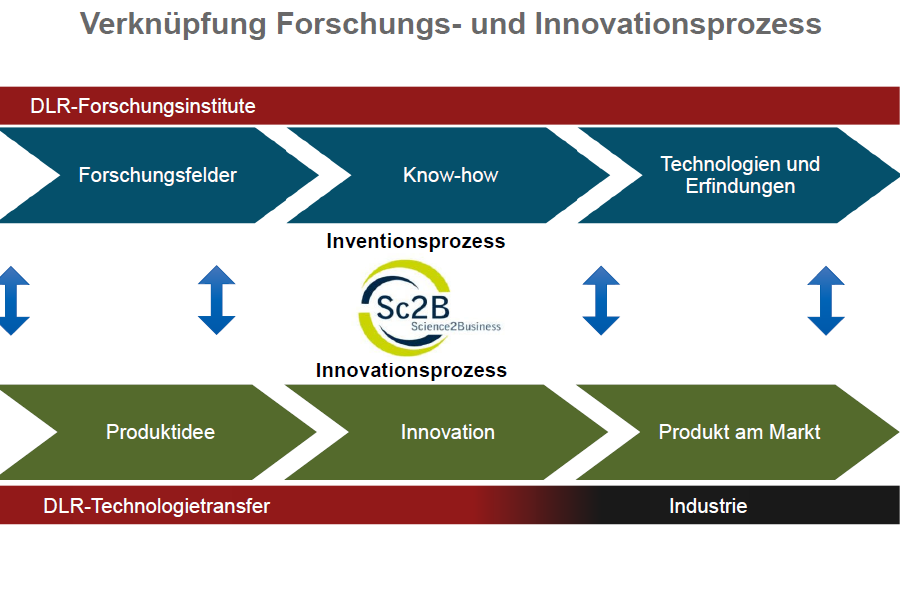 Verknüpfung Forschungs- und Innovationsprozess

DLR-Forschungsinstitute

Forschungsfelder

Know-how

Technologien und Erfindungen

Inventionsprozess

Sc2B
Science2Business

Innovationsprozess

Produktidee

Innovation

Produkt am Markt

DLR-Technologietransfer

Industrie